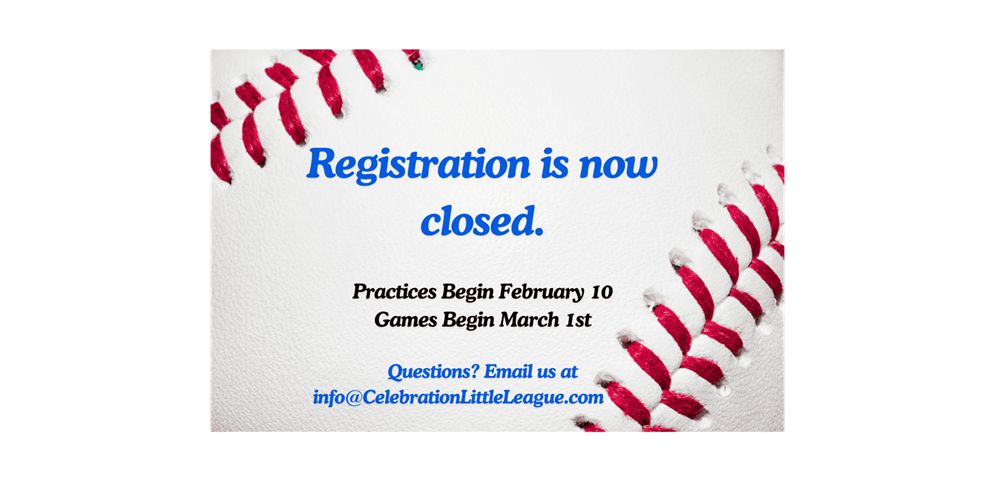 Registration is now closed.

Practices Begin February 10
Games Begin March 1st

Questions? Email us at
info@CelebrationLittleLeague.com